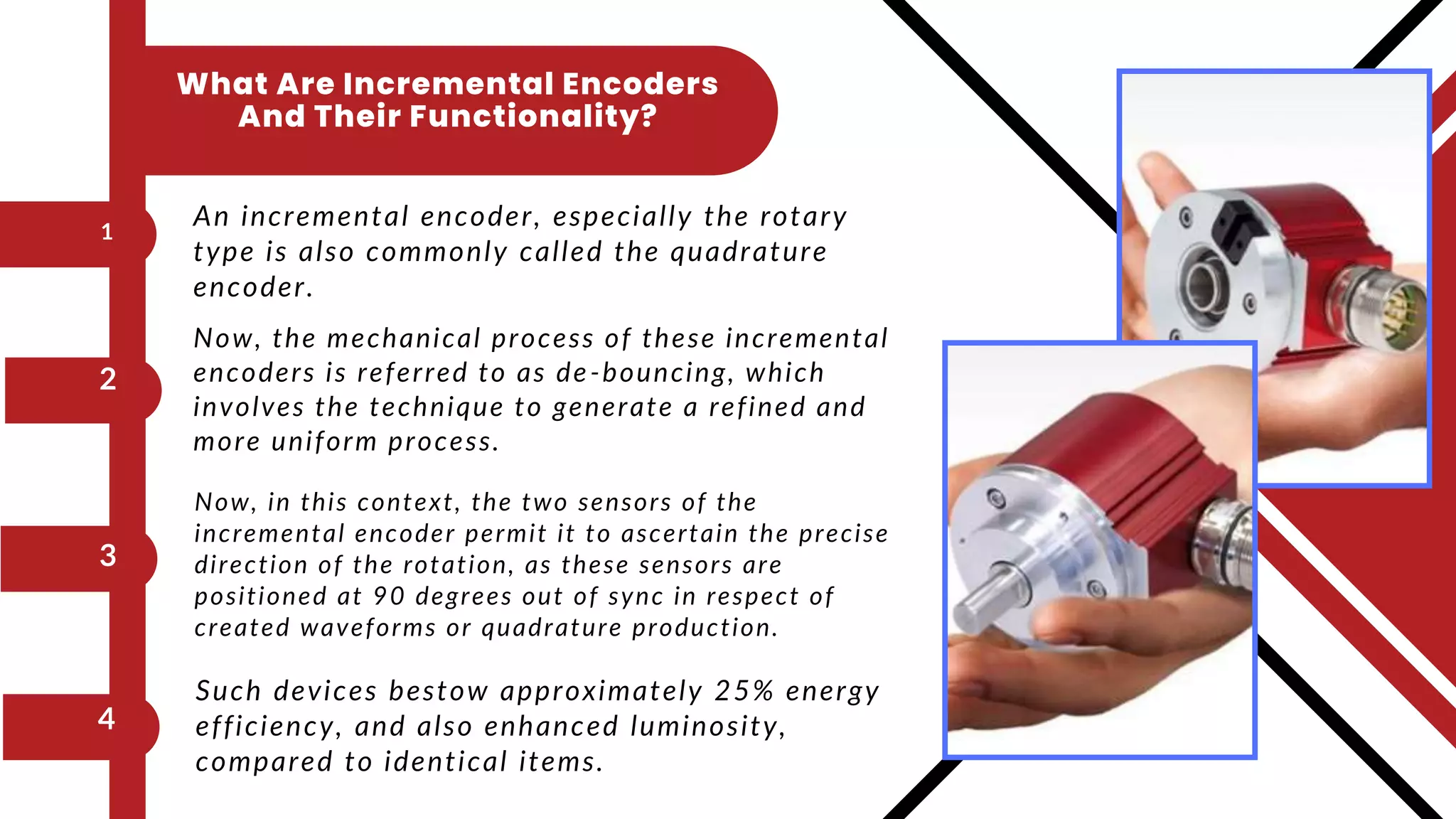 What Are Incremental Encoders And Their Functionality?

1

An incremental encoder, especially the rotary type is also commonly called the quadrature encoder.

2

Now, the mechanical process of these incremental encoders is referred to as de-bouncing, which involves the technique to generate a refined and more uniform process.

3

Now, in this context, the two sensors of the incremental encoder permit it to ascertain the precise direction of the rotation, as these sensors are positioned at 90 degrees out of sync in respect of created waveforms or quadrature production.

4

Such devices bestow approximately 25% energy efficiency, and also enhanced luminosity, compared to identical items.